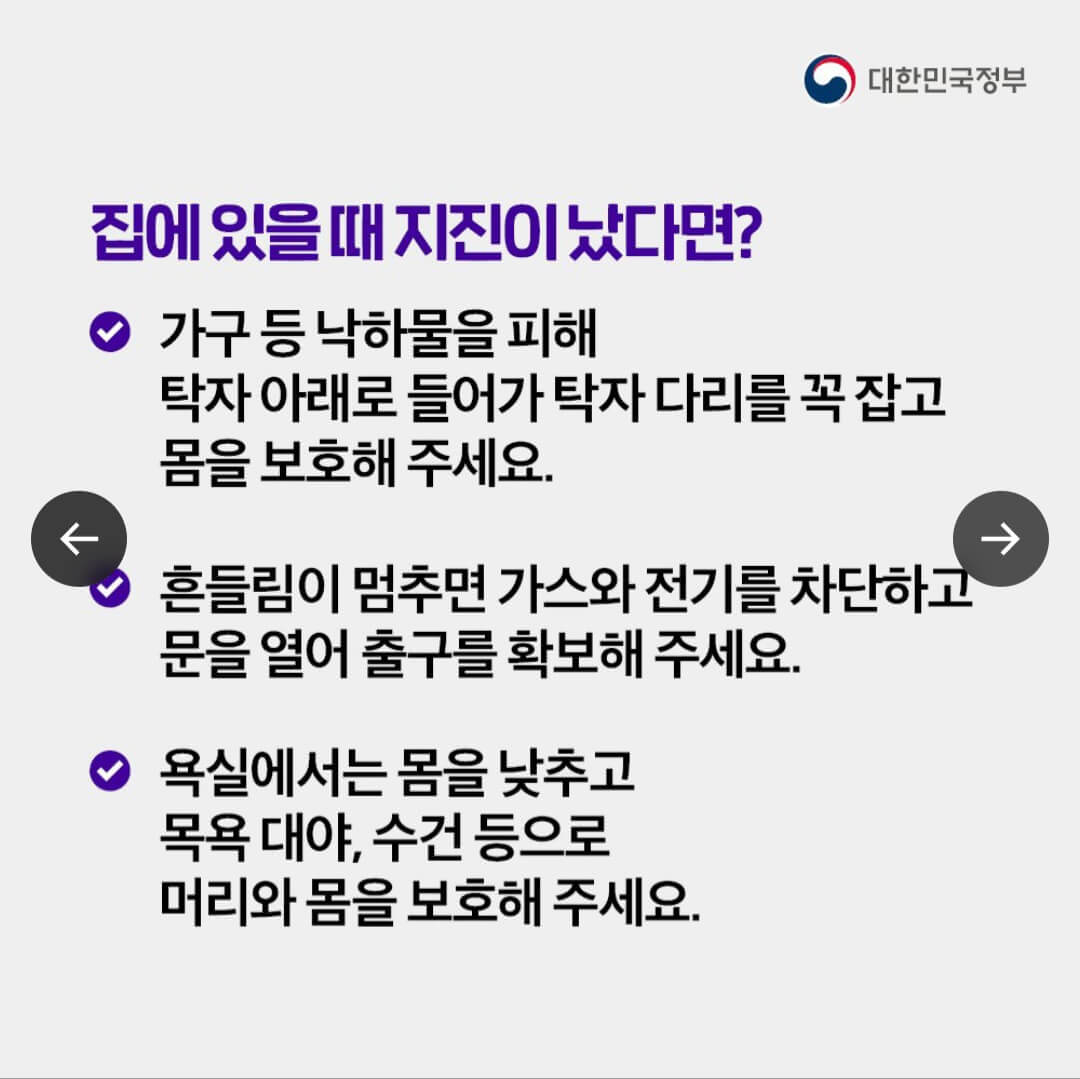 대한민국정부

집에 있을 때 지진이 났다면?

가구 등 낙하물을 피해 탁자 아래로 들어가 탁자 다리를 꼭 잡고 몸을 보호해 주세요.

흔들림이 멈추면 가스와 전기를 차단하고 문을 열어 출구를 확보해 주세요.

욕실에서는 몸을 낮추고 목욕 대야, 수건 등으로 머리와 몸을 보호해 주세요.